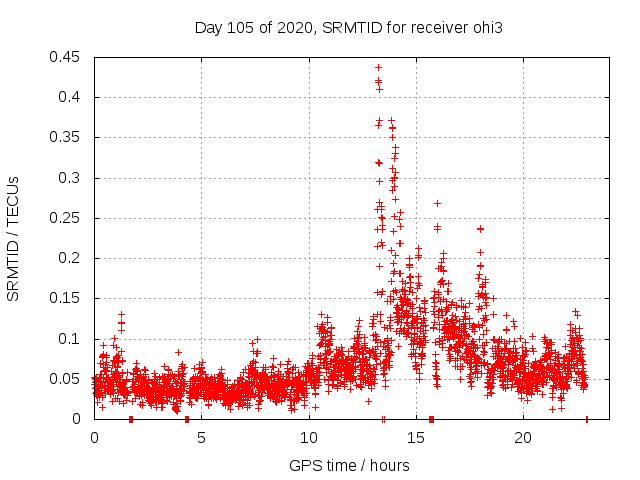 Day 105 of 2020, SRMTID for receiver ohi3

SRMTID / TECUs

0.45
0.4
0.35
0.3
0.25
0.2
0.15
0.1
0.05
0

0
5
10
15
20

GPS time / hours